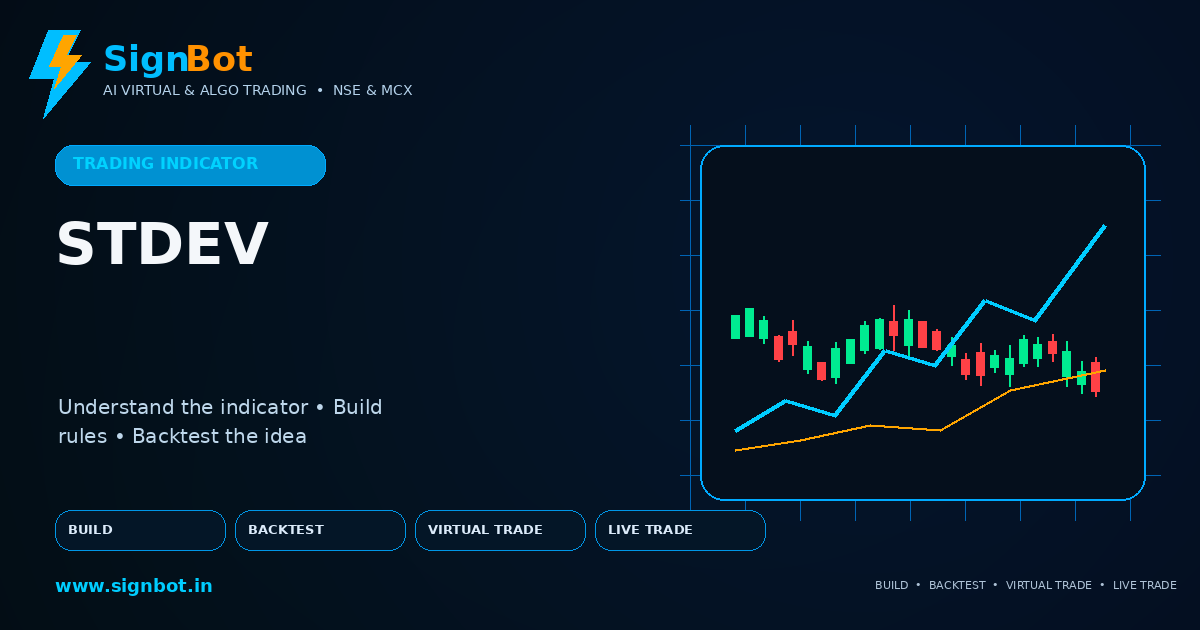 SignBot
AI VIRTUAL & ALGO TRADING • NSE & MCX

TRADING INDICATOR

STDEV

Understand the indicator • Build rules • Backtest the idea

BUILD
BACKTEST
VIRTUAL TRADE
LIVE TRADE

www.signbot.in

BUILD • BACKTEST • VIRTUAL TRADE • LIVE TRADE